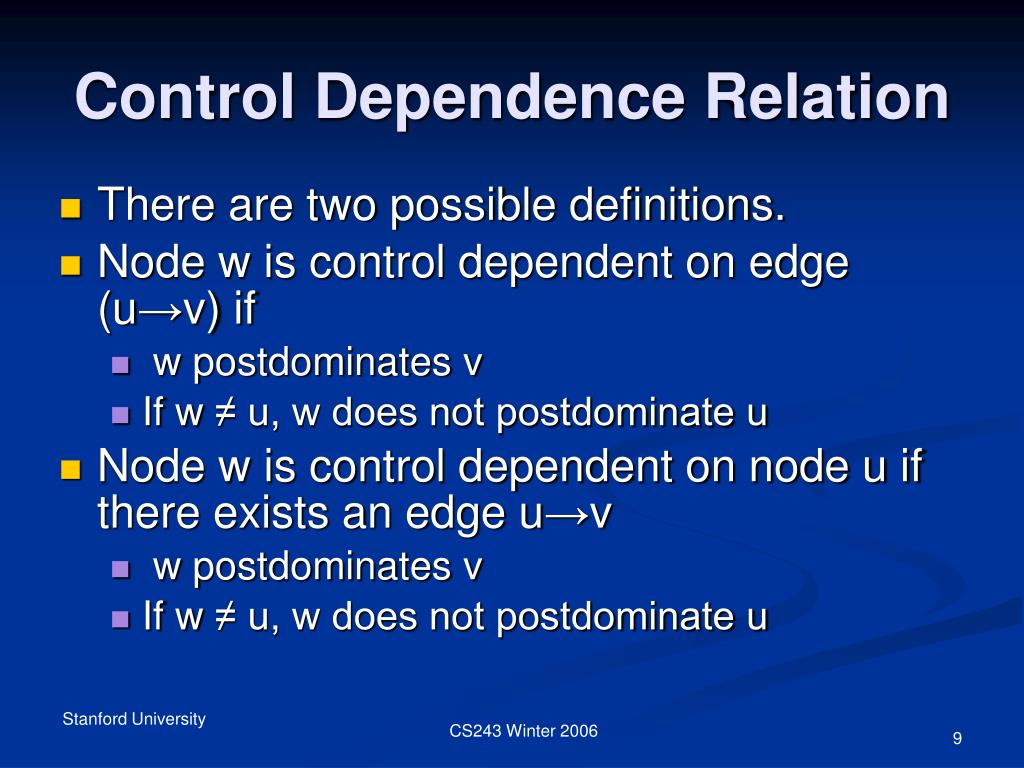 Control Dependence Relation

- There are two possible definitions.
- Node w is control dependent on edge (u→v) if
  - w postdominates v
  - If w ≠ u, w does not postdominate u
- Node w is control dependent on node u if there exists an edge u→v
  - w postdominates v
  - If w ≠ u, w does not postdominate u

Stanford University

CS243 Winter 2006

9